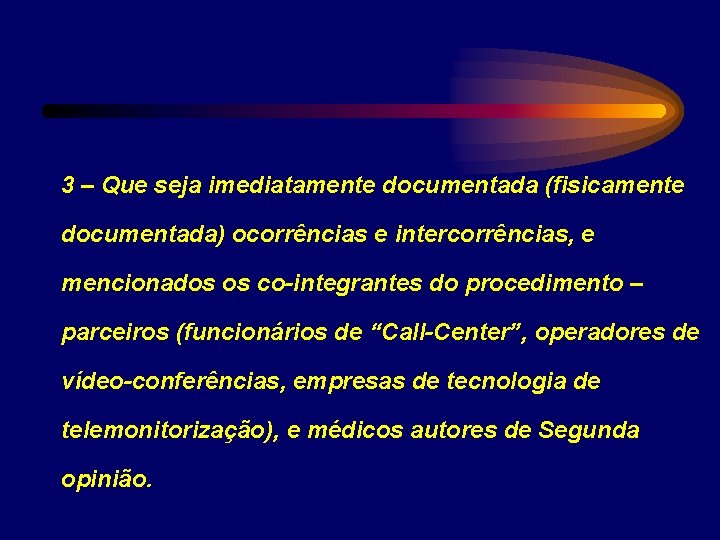 3 – Que seja imediatamente documentada (fisicamente documentada) ocorrências e intercorrências, e mencionados os co-integrantes do procedimento – parceiros (funcionários de “Call-Center”, operadores de vídeo-conferências, empresas de tecnologia de telemonitorização), e médicos autores de Segunda opinião.